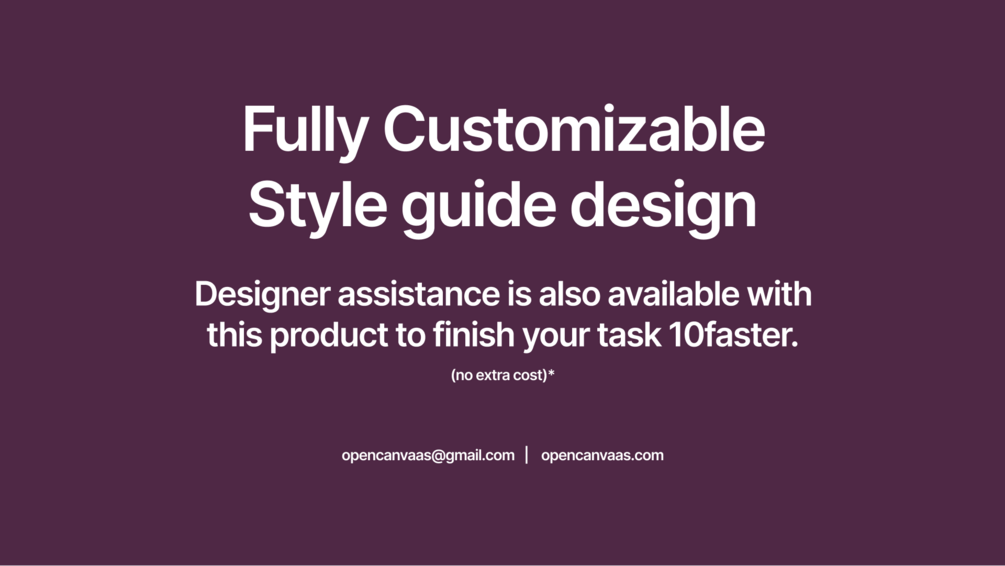 Fully Customizable Style guide design

Designer assistance is also available with this product to finish your task 10faster.

(no extra cost)*

opencanvaas@gmail.com | opencanvaas.com